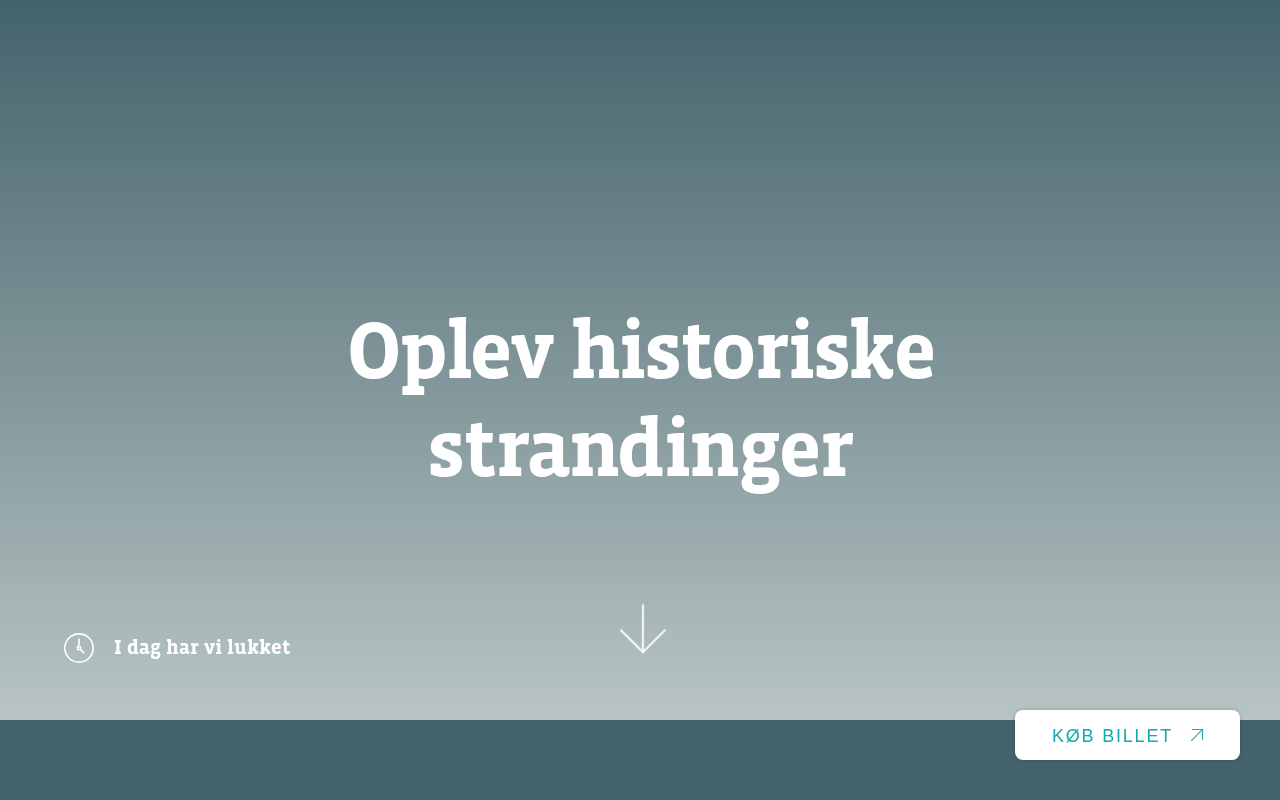 Oplev historiske strandinger

I dag har vi lukket

KØB BILLET